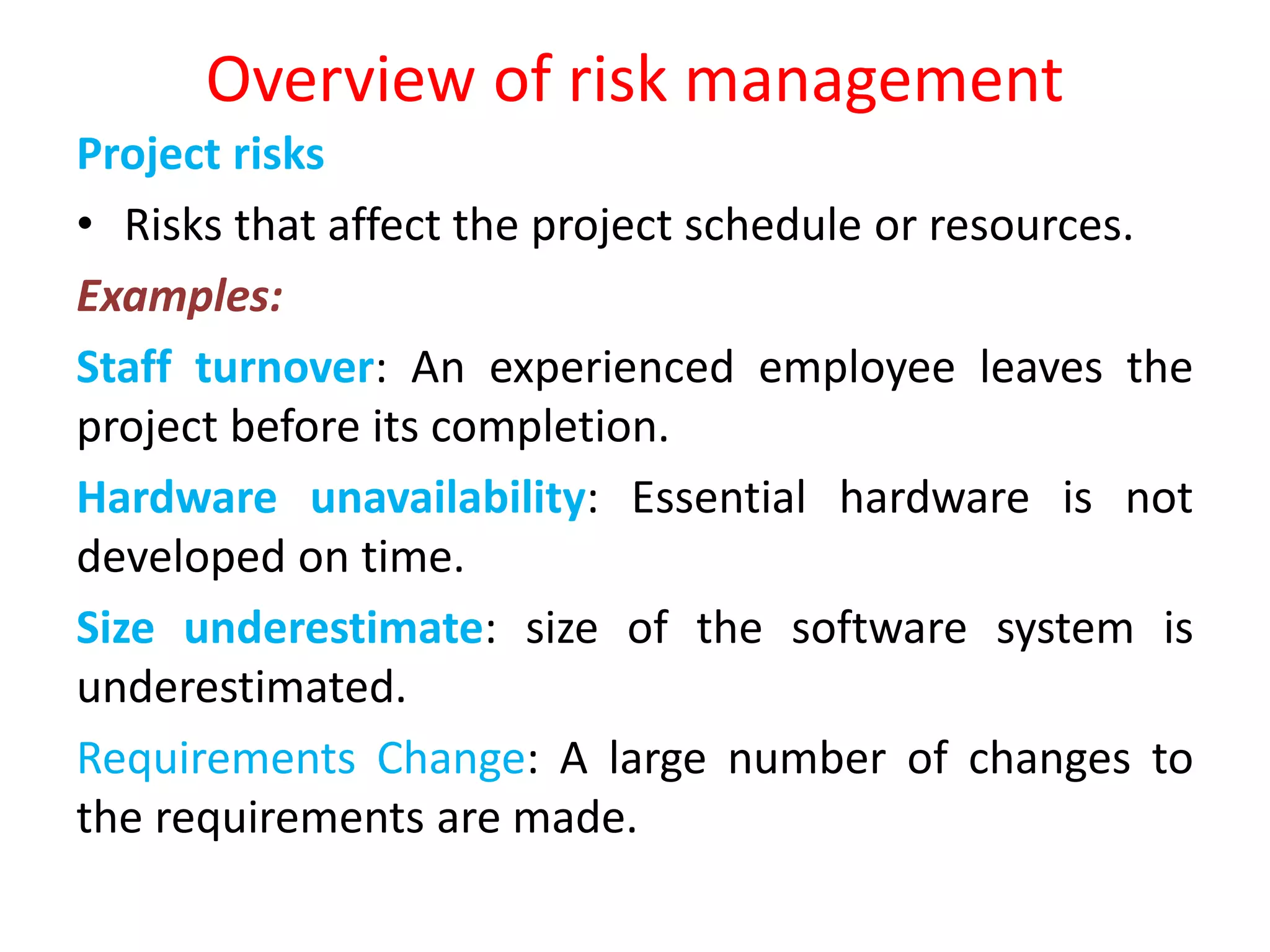 Overview of risk management

Project risks

• Risks that affect the project schedule or resources.

Examples:

Staff turnover: An experienced employee leaves the project before its completion.

Hardware unavailability: Essential hardware is not developed on time.

Size underestimate: size of the software system is underestimated.

Requirements Change: A large number of changes to the requirements are made.